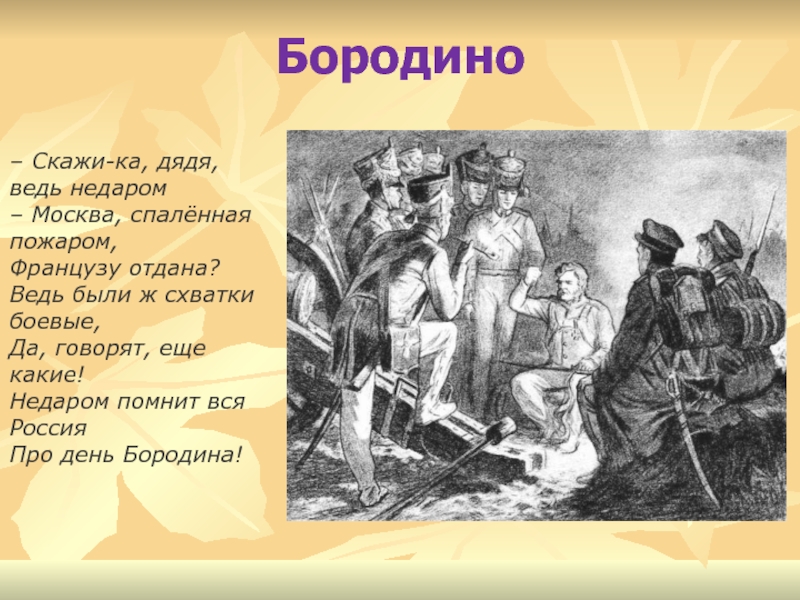 Бородино

– Скажи-ка, дядя, ведь недаром
– Москва, спалённая пожаром,
Французу отдана?
Ведь были ж схватки боевые,
Да, говорят, еще какие!
Недаром помнит вся Россия
Про день Бородина!